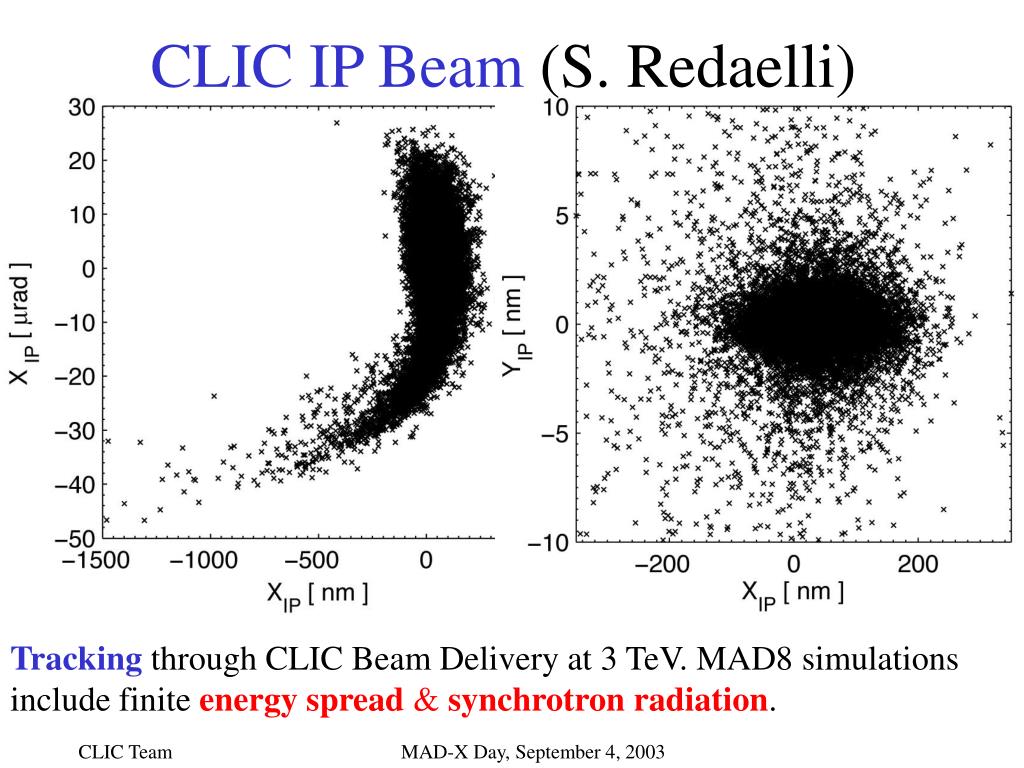 CLIC IP Beam (S. Redaelli)

30
20
10
0
−10
−20
−30
−40
−50
$X_{IP}$ [ µrad ]
−1500 −1000 −500 0
$X_{IP}$ [ nm ]

10
5
0
−5
−10
$Y_{IP}$ [ nm ]
−200 0 200
$X_{IP}$ [ nm ]

Tracking through CLIC Beam Delivery at 3 TeV. MAD8 simulations include finite energy spread & synchrotron radiation.

CLIC Team

MAD-X Day, September 4, 2003